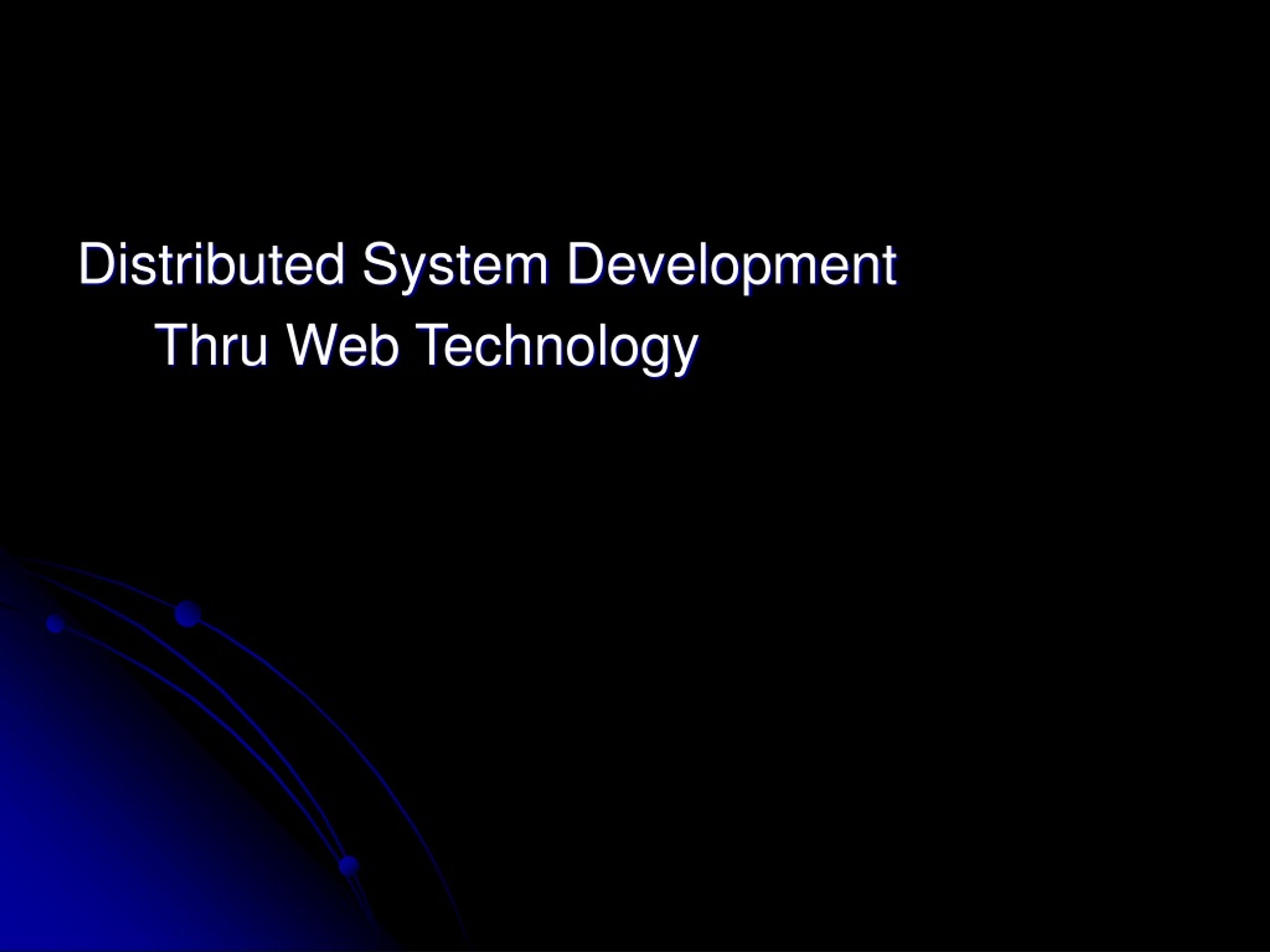 Distributed System Development Thru Web Technology